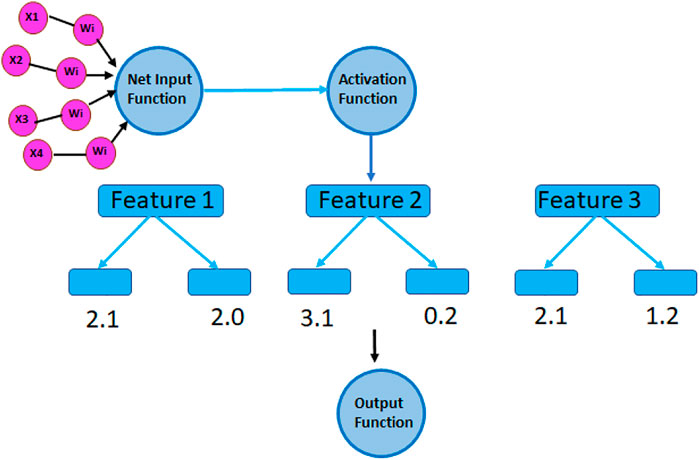 X1
Wi
X2
Wi
X3
Wi
X4
Wi

Net Input Function

Activation Function

Feature 1
Feature 2
Feature 3

2.1
2.0
3.1
0.2
2.1
1.2

Output Function